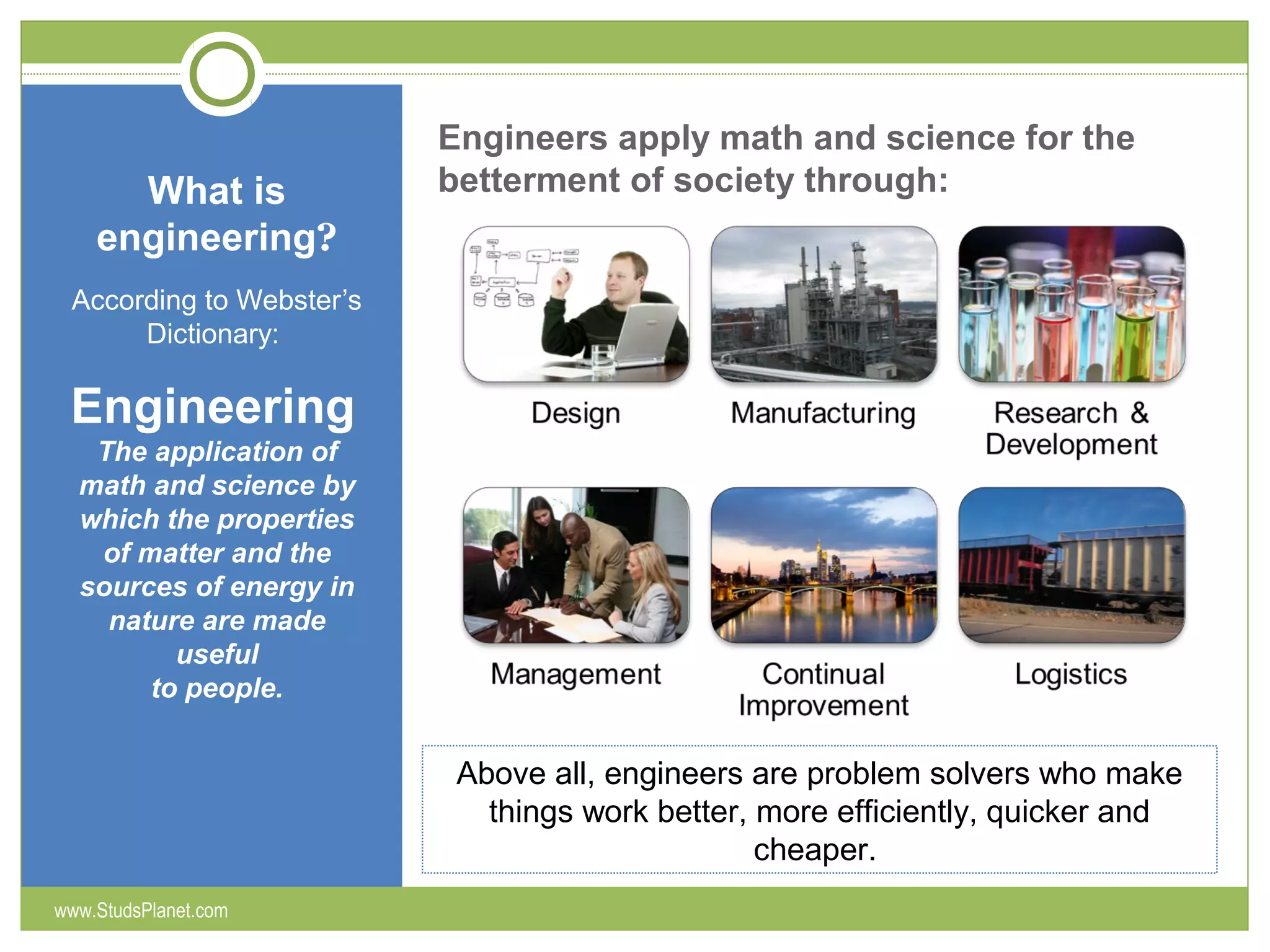 What is engineering?

According to Webster's Dictionary:

Engineering

The application of math and science by which the properties of matter and the sources of energy in nature are made useful to people.

Engineers apply math and science for the betterment of society through:

Design

Manufacturing

Research & Development

Management

Continual Improvement

Logistics

Above all, engineers are problem solvers who make things work better, more efficiently, quicker and cheaper.

www.StudsPlanet.com